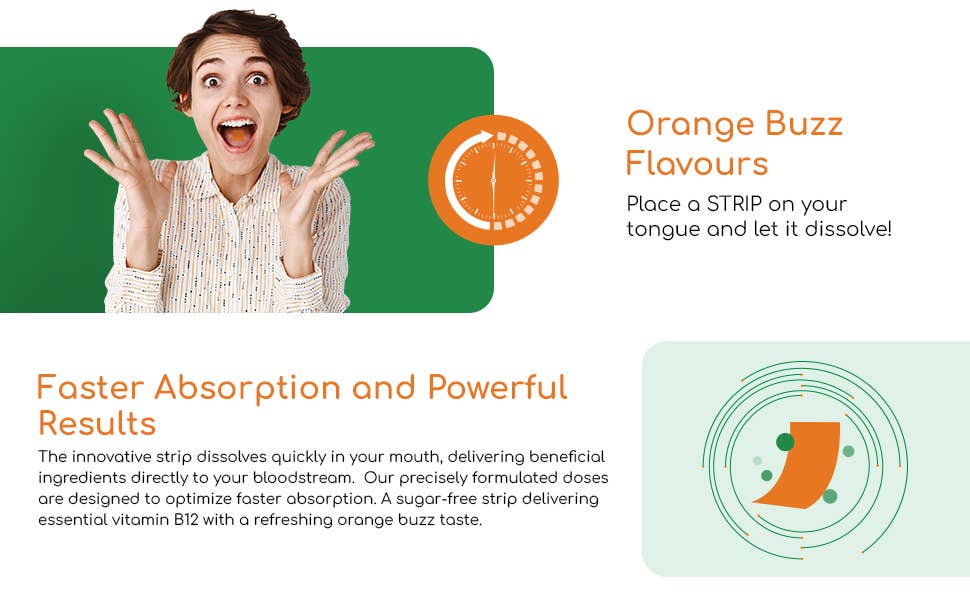 Orange Buzz Flavours

Place a STRIP on your tongue and let it dissolve!

Faster Absorption and Powerful Results

The innovative strip dissolves quickly in your mouth, delivering beneficial ingredients directly to your bloodstream. Our precisely formulated doses are designed to optimize faster absorption. A sugar-free strip delivering essential vitamin B12 with a refreshing orange buzz taste.